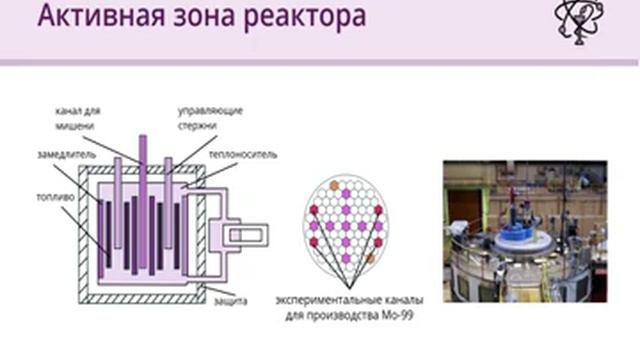 Активная зона реактора

канал для мишени

управляющие стержни

замедлитель

теплоноситель

топливо

защита

экспериментальные каналы для производства Мо-99